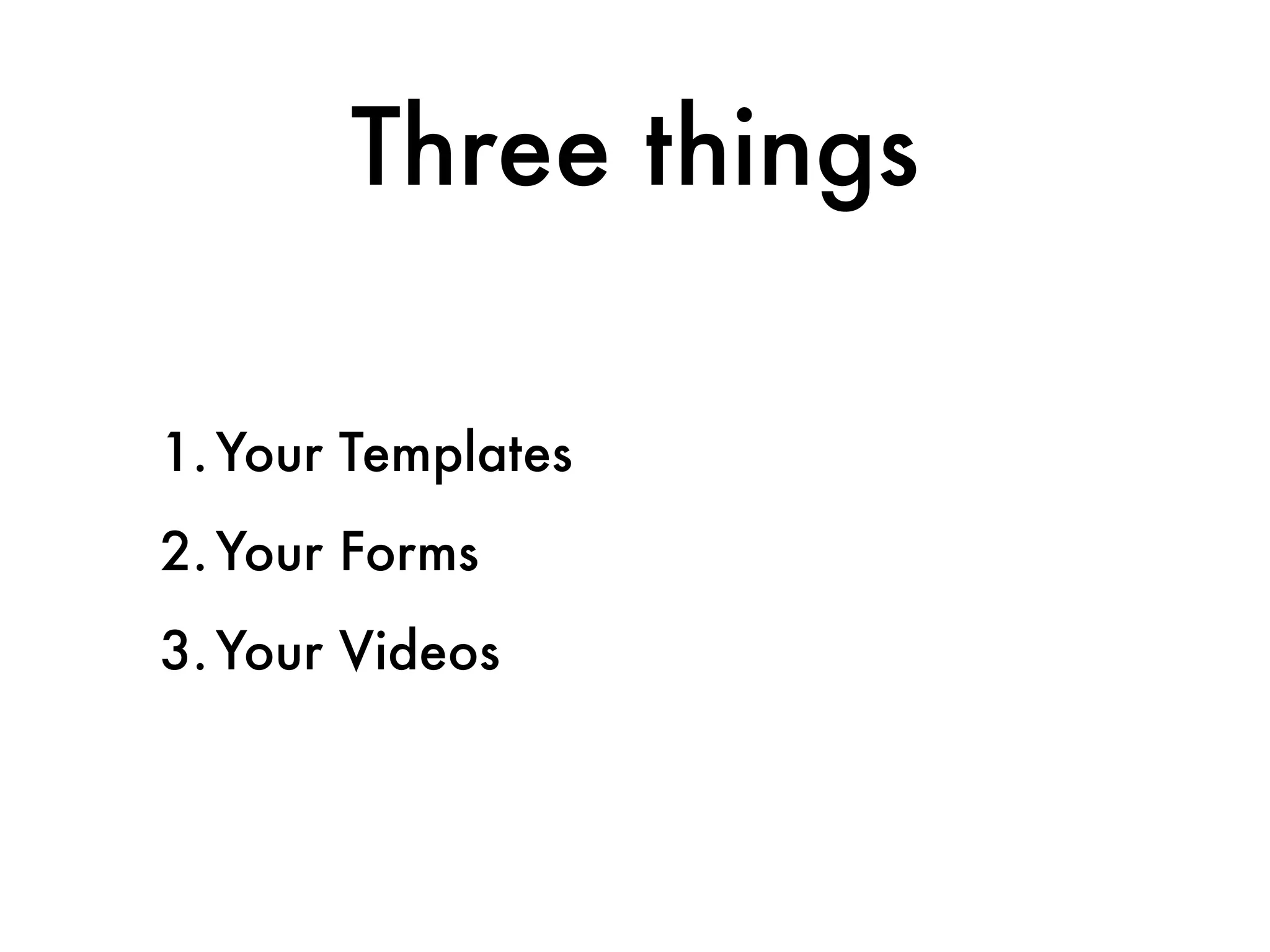 Three things

1. Your Templates
2. Your Forms
3. Your Videos